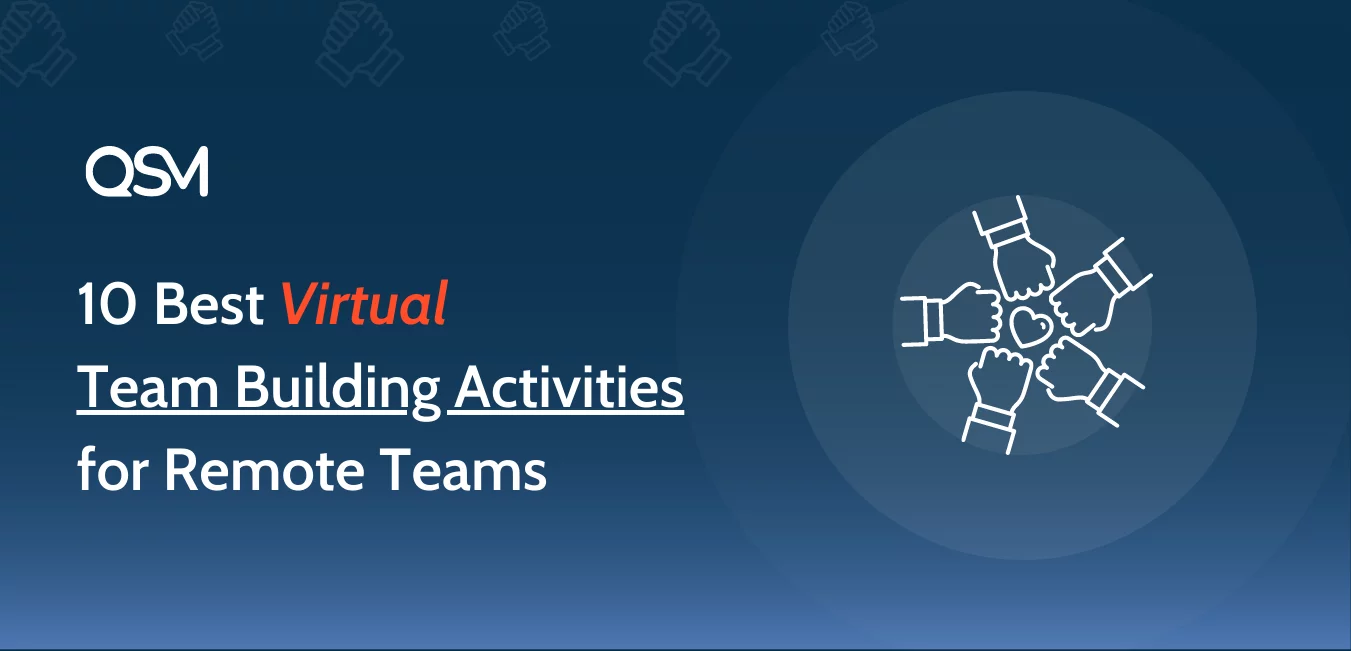 QSM

10 Best Virtual Team Building Activities for Remote Teams